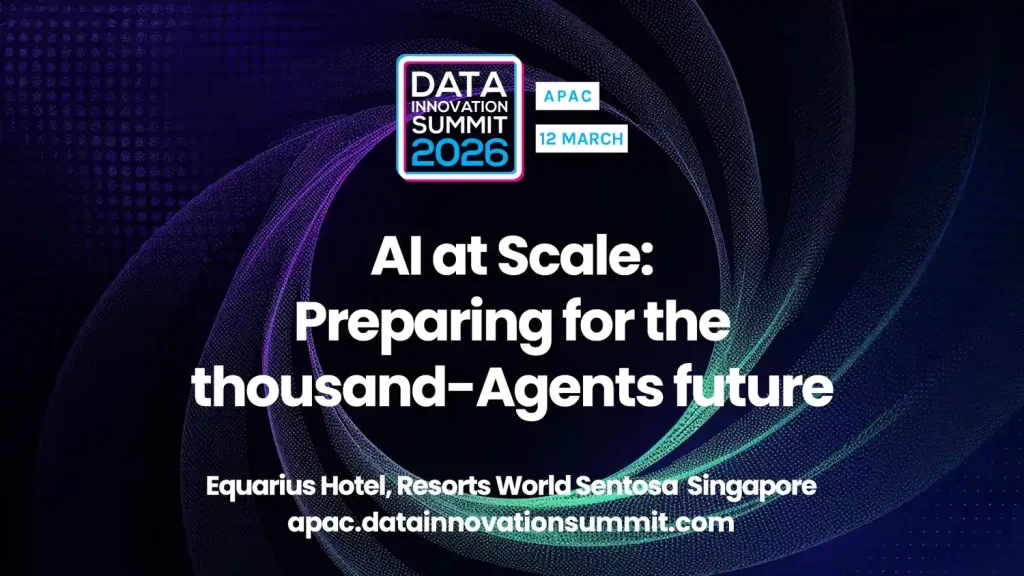 DATA INNOVATION SUMMIT 2026

APAC

12 MARCH

AI at Scale: Preparing for the thousand-Agents future

Equarius Hotel, Resorts World Sentosa Singapore
apac.datainnovationsummit.com